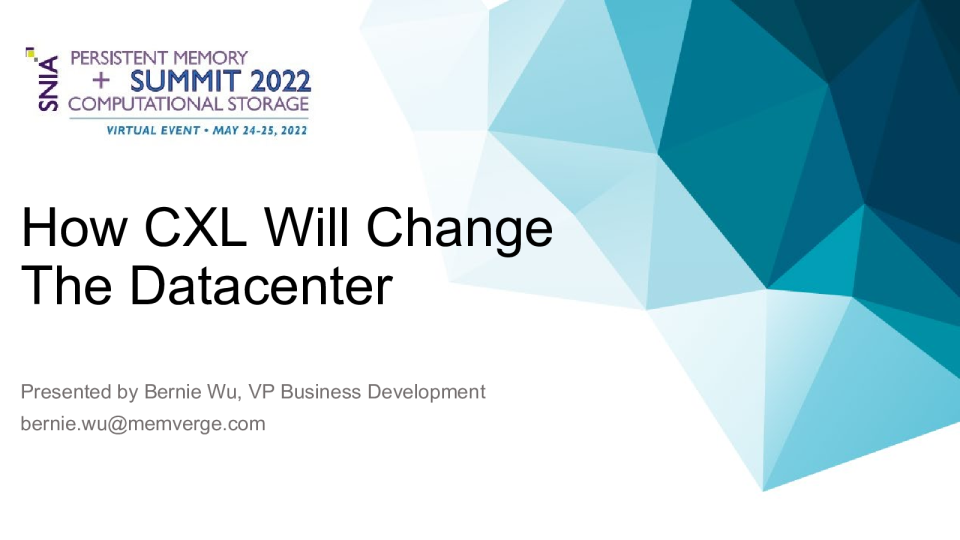 SNIA
PERSISTENT MEMORY
+ SUMMIT 2022
COMPUTATIONAL STORAGE
VIRTUAL EVENT • MAY 24-25, 2022

How CXL Will Change The Datacenter

Presented by Bernie Wu, VP Business Development
bernie.wu@memverge.com